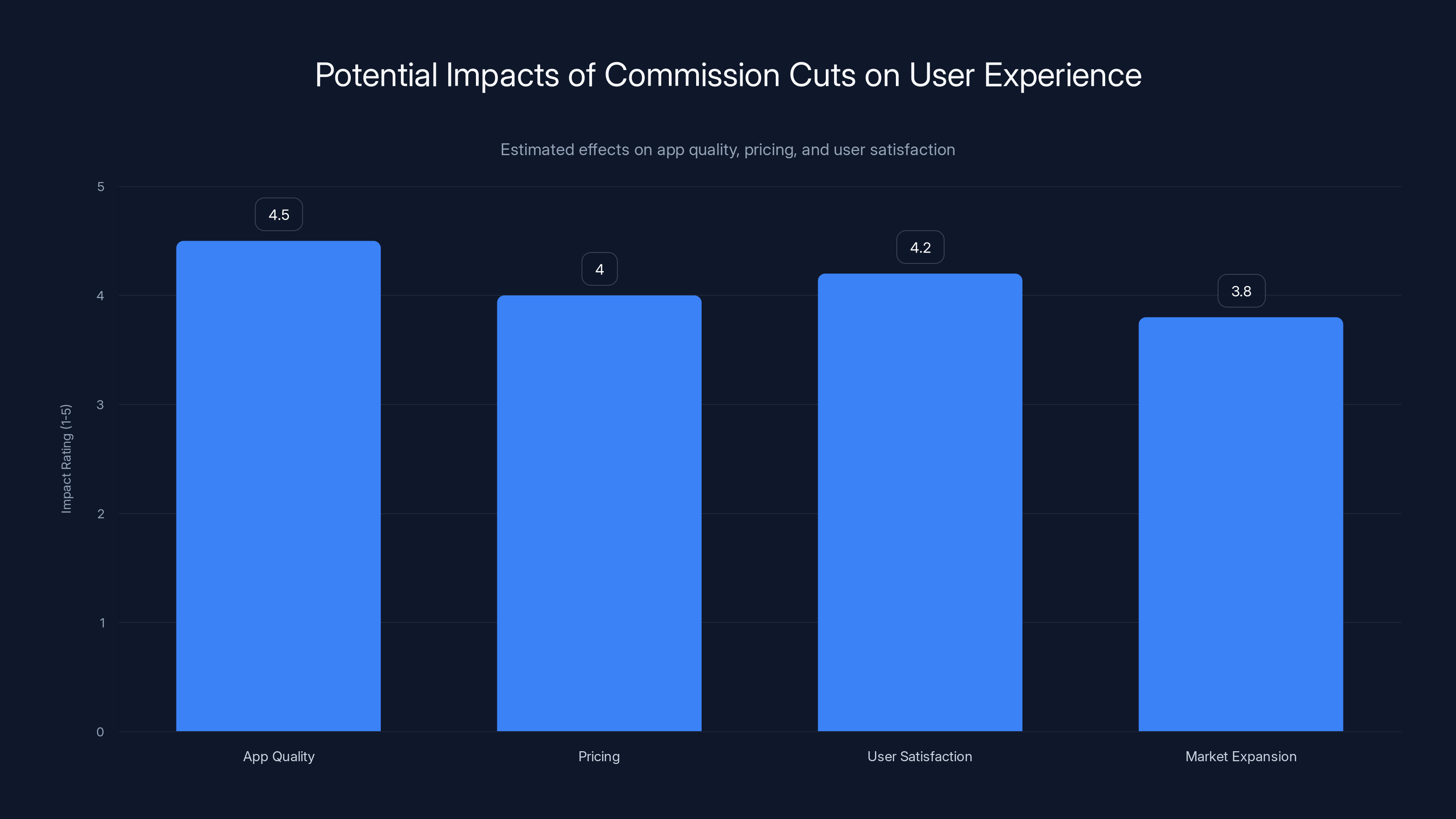 Potential Impacts of Commission Cuts on User Experience

Estimated effects on app quality, pricing, and user satisfaction

Impact Rating (1-5)

5
4
3
2
1
0

4.5
4
4.2
3.8

App Quality
Pricing
User Satisfaction
Market Expansion